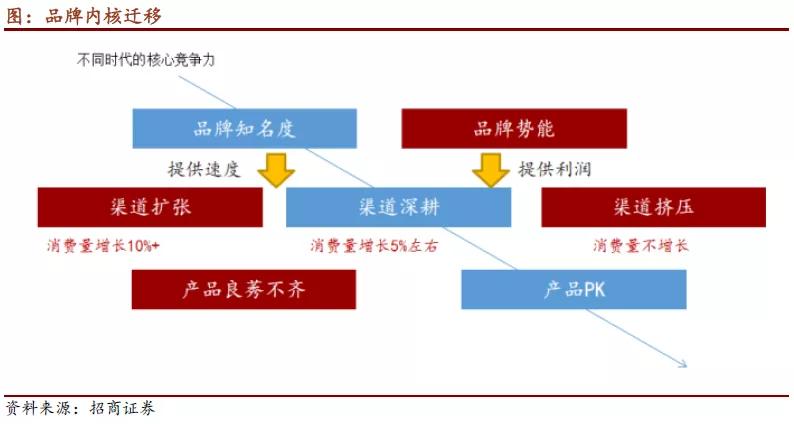 图：品牌内核迁移

不同时代的核心竞争力

品牌知名度

品牌势能

提供速度

提供利润

渠道扩张

渠道深耕

渠道挤压

消费量增长10%+

消费量增长5%左右

消费量不增长

产品良莠不齐

产品PK

资料来源：招商证券